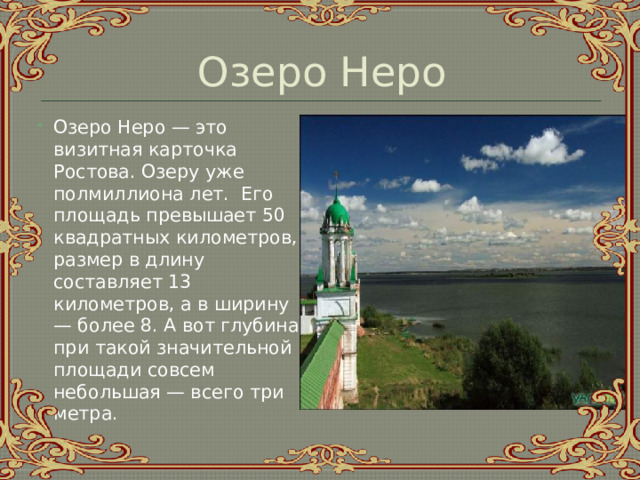 Озеро Неро

Озеро Неро — это визитная карточка Ростова. Озеру уже полмиллиона лет. Его площадь превышает 50 квадратных километров, размер в длину составляет 13 километров, а в ширину — более 8. А вот глубина при такой значительной площади совсем небольшая — всего три метра.